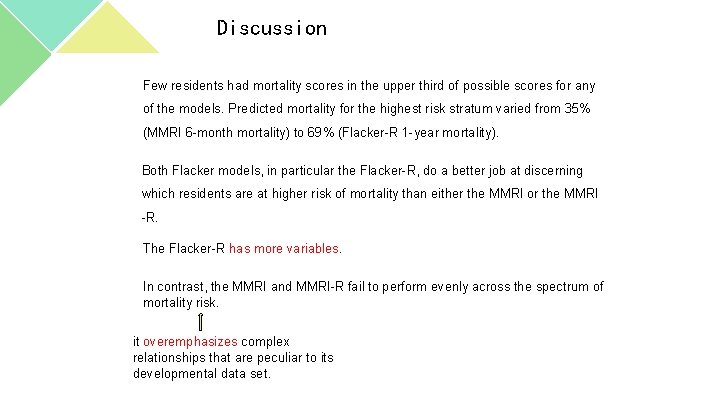 Discussion

Few residents had mortality scores in the upper third of possible scores for any of the models. Predicted mortality for the highest risk stratum varied from 35% (MMRI 6-month mortality) to 69% (Flacker-R 1-year mortality).

Both Flacker models, in particular the Flacker-R, do a better job at discerning which residents are at higher risk of mortality than either the MMRI or the MMRI -R.

The Flacker-R has more variables.

In contrast, the MMRI and MMRI-R fail to perform evenly across the spectrum of mortality risk.

it overemphasizes complex relationships that are peculiar to its developmental data set.